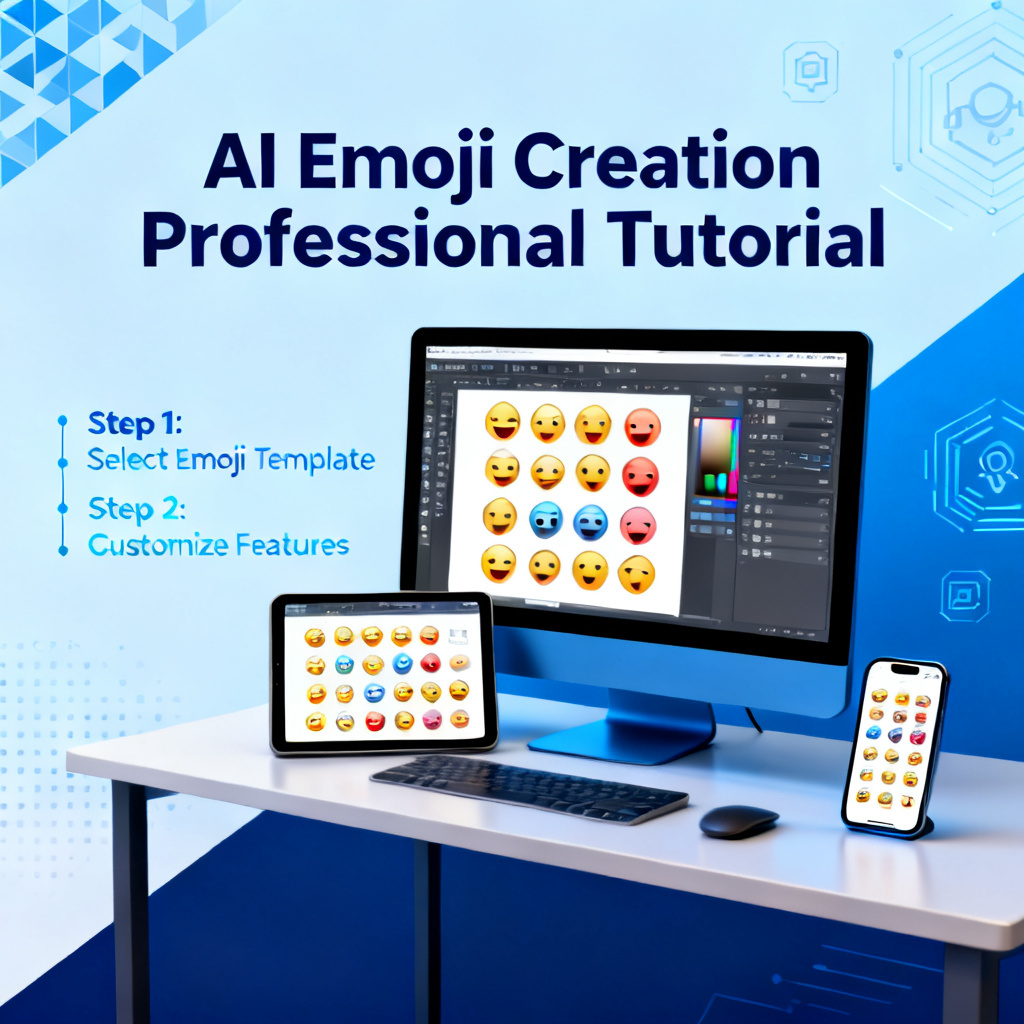 AI Emoji Creation Professional Tutorial

Step 1:
Select Emoji Template

Step 2:
Customize Features